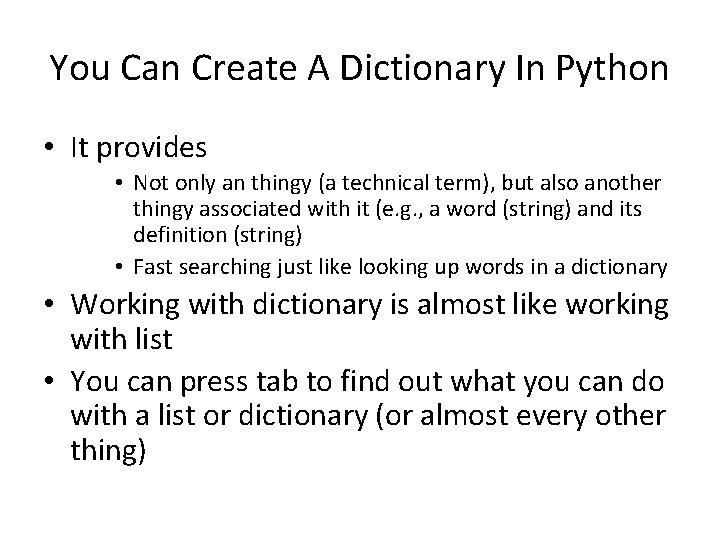 You Can Create A Dictionary In Python

• It provides
 • Not only an thingy (a technical term), but also another thingy associated with it (e.g., a word (string) and its definition (string)
 • Fast searching just like looking up words in a dictionary
• Working with dictionary is almost like working with list
• You can press tab to find out what you can do with a list or dictionary (or almost every other thing)